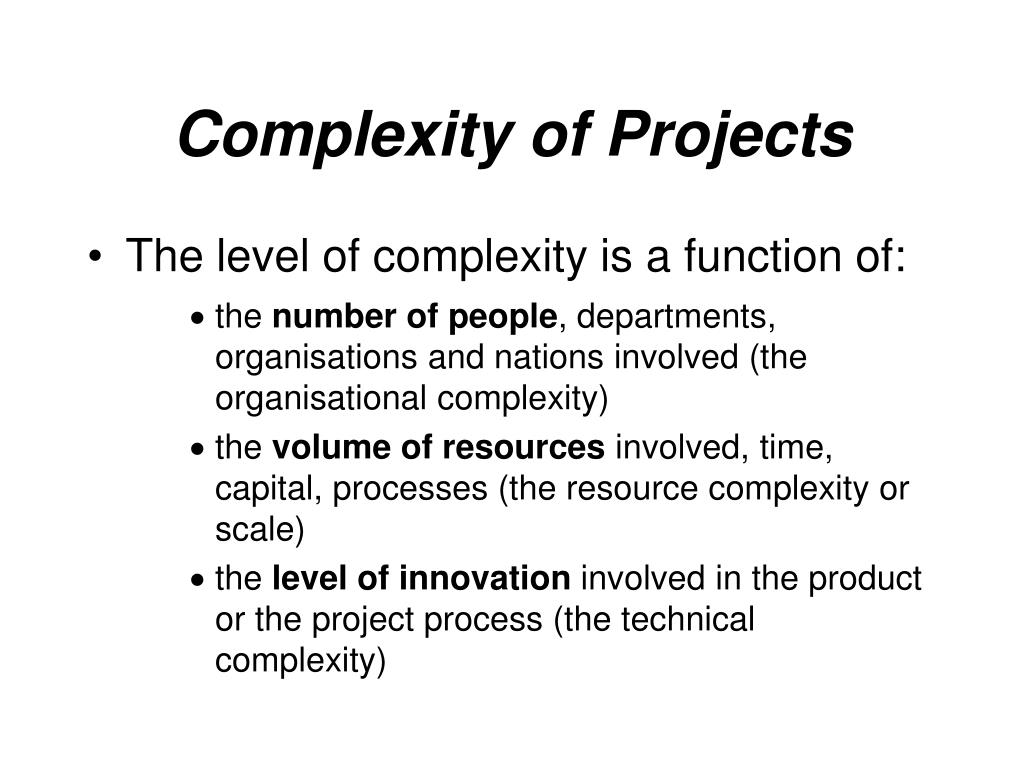 Complexity of Projects

• The level of complexity is a function of:

• the number of people, departments, organisations and nations involved (the organisational complexity)

• the volume of resources involved, time, capital, processes (the resource complexity or scale)

• the level of innovation involved in the product or the project process (the technical complexity)